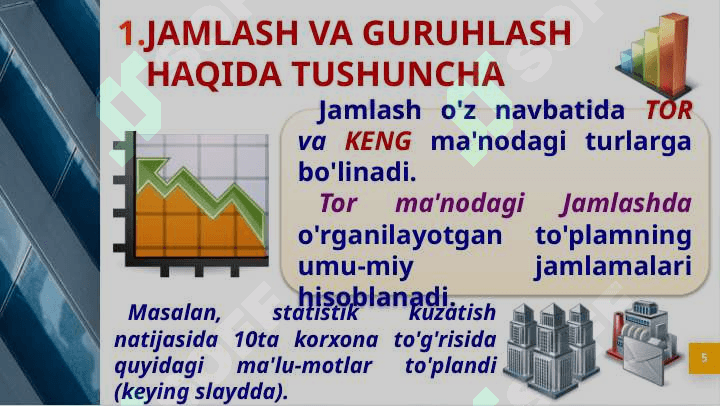 1.JAMLASH VA GURUHLASH HAQIDA TUSHUNCHA

Jamlash o'z navbatida TOR va KENG ma'nodagi turlarga bo'linadi.

Tor ma'nodagi Jamlashda o'rganilayotgan to'plamning umu-miy jamlamalari hisoblanadi.

Masalan, statistik kuzatish natijasida 10ta korxona to'g'risida quyidagi ma'lu-motlar to'plandi (keying slaydda).

5